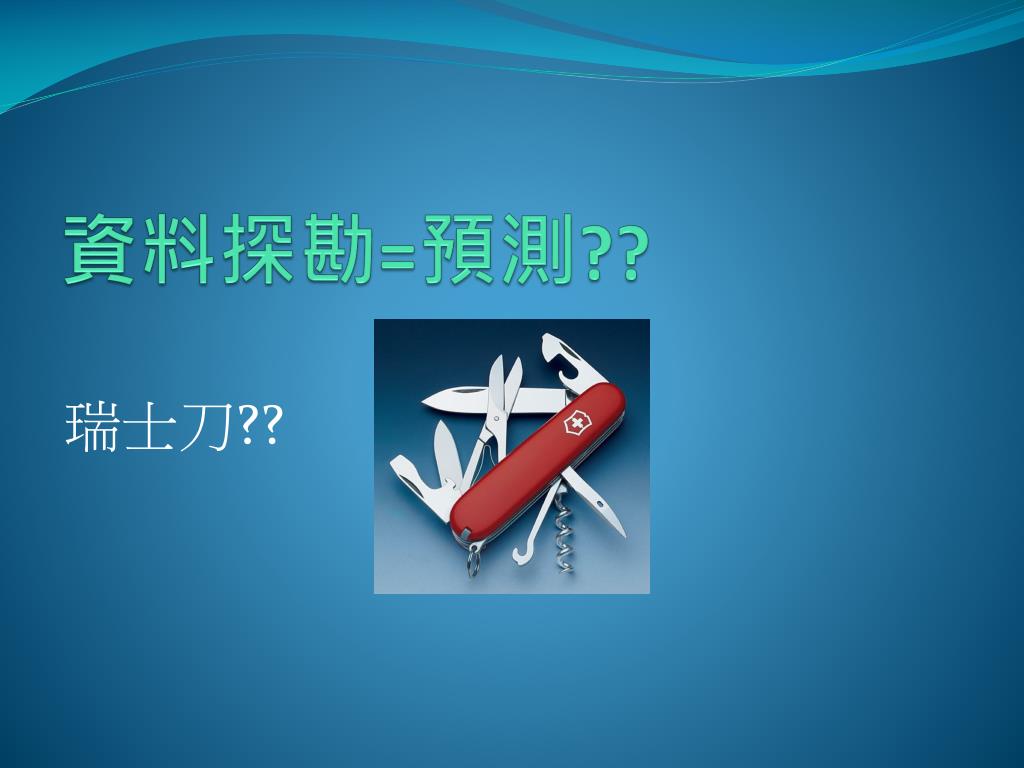 資料探勘=預測??

瑞士刀??